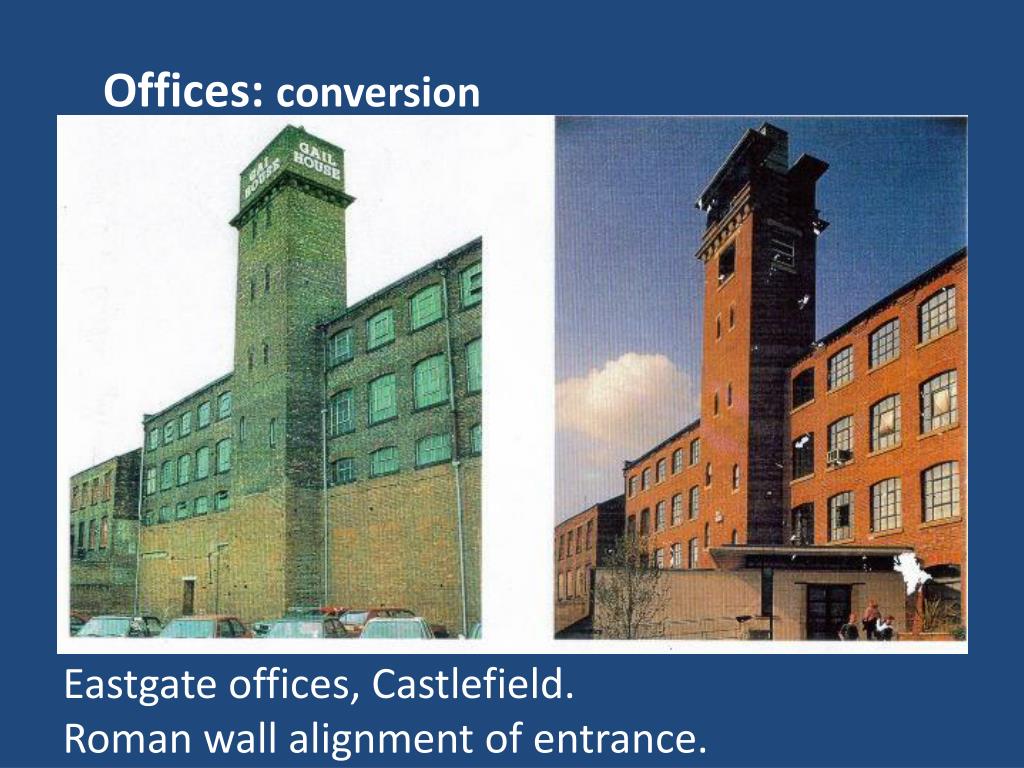 Offices: conversion

GAIL HOUSE
GAIL HOUSE

Eastgate offices, Castlefield.
Roman wall alignment of entrance.